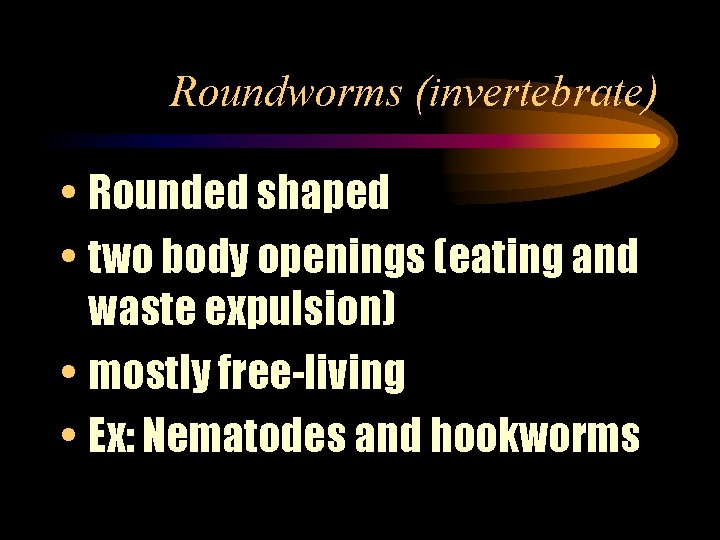 Roundworms (invertebrate)

• Rounded shaped
• two body openings (eating and waste expulsion)
• mostly free-living
• Ex: Nematodes and hookworms